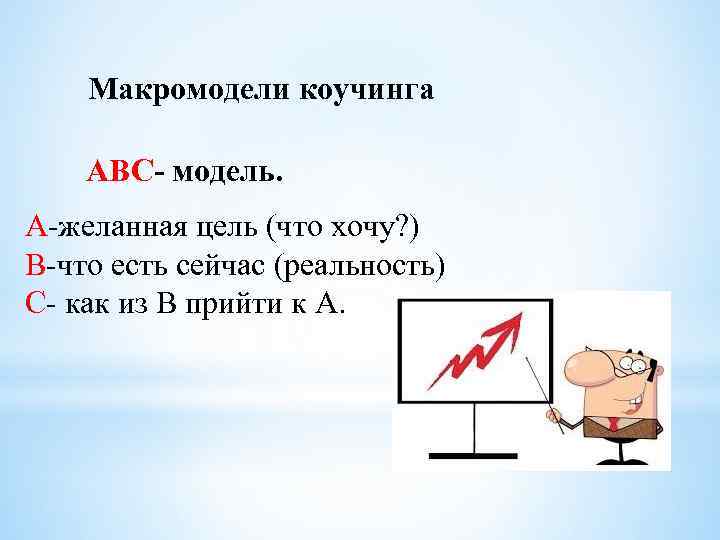 Макромодели коучинга

АВС- модель.

А-желанная цель (что хочу?)
В-что есть сейчас (реальность)
С- как из В прийти к А.